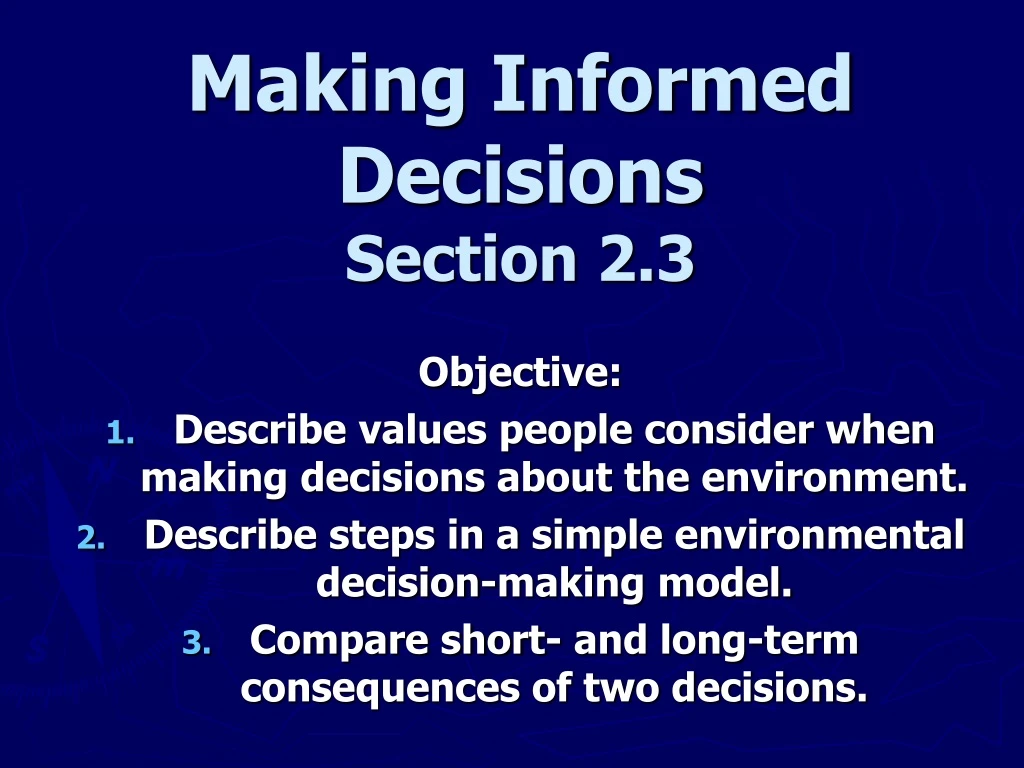 Making Informed Decisions
Section 2.3

Objective:

1. Describe values people consider when making decisions about the environment.
2. Describe steps in a simple environmental decision-making model.
3. Compare short- and long-term consequences of two decisions.